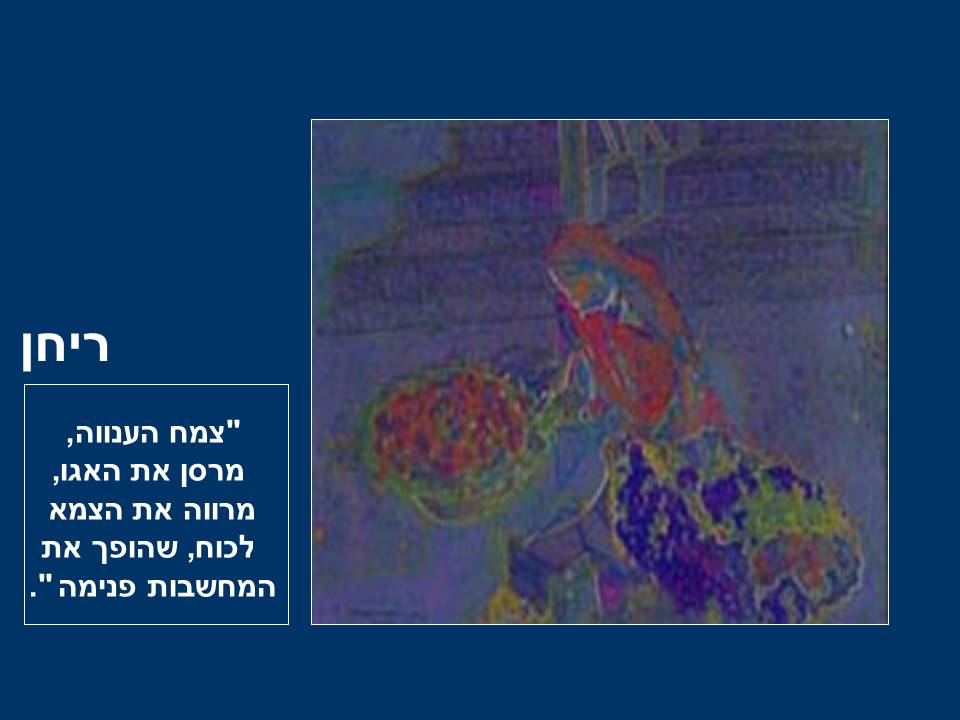 ריחן

"צמח הענווה,
מרסן את האגו,
מרווה את הצמא
לכוח, שהופך את
המחשבות פנימה".